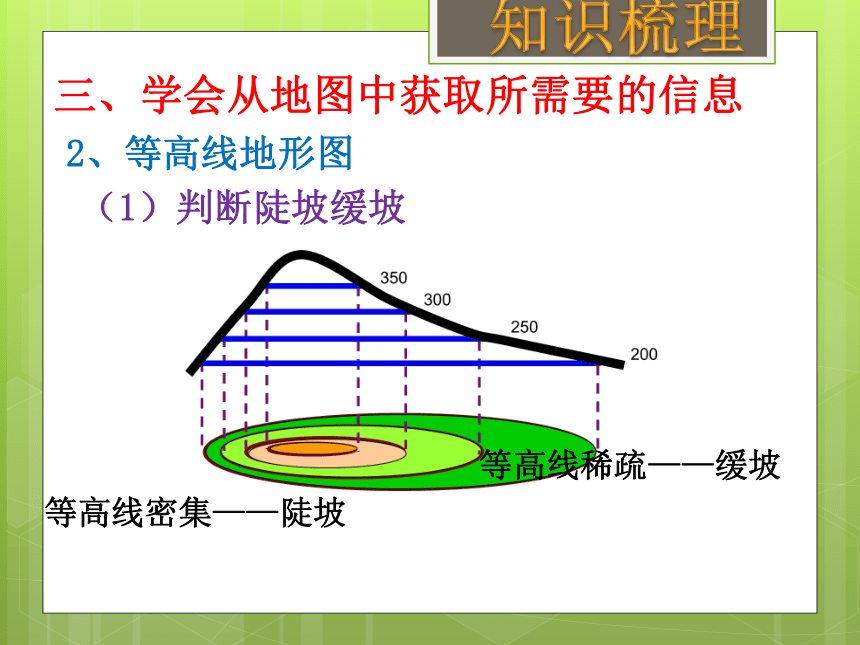 知识梳理

三、学会从地图中获取所需要的信息

2、等高线地形图

（1）判断陡坡缓坡

350
300
250
200

等高线稀疏——缓坡

等高线密集——陡坡